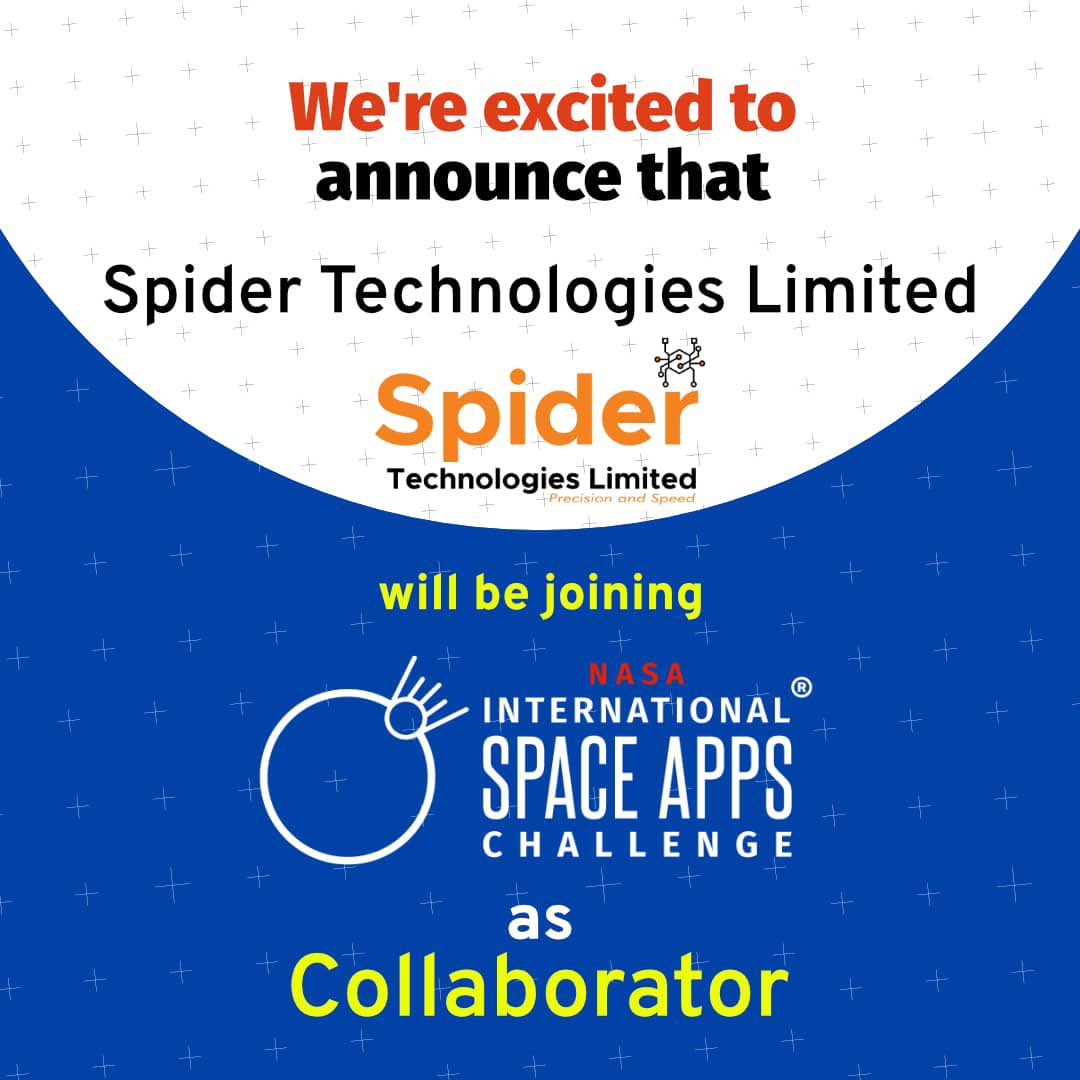 We're excited to announce that

Spider Technologies Limited

Spider
Technologies Limited
Precision and Speed

will be joining

NASA
INTERNATIONAL®
SPACE APPS
CHALLENGE

as
Collaborator